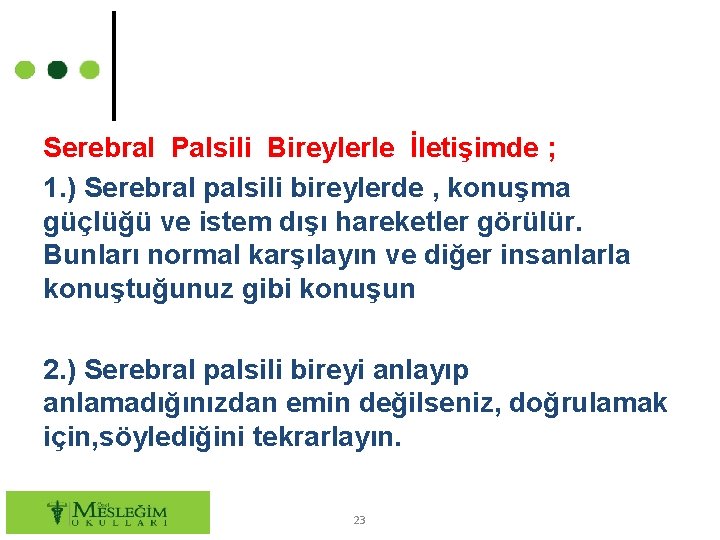 Serebral Palsili Bireylerle İletişimde ;

1.) Serebral palsili bireylerde , konuşma güçlüğü ve istem dışı hareketler görülür. Bunları normal karşılayın ve diğer insanlarla konuştuğunuz gibi konuşun

2.) Serebral palsili bireyi anlayıp anlamadığınızdan emin değilseniz, doğrulamak için,söylediğini tekrarlayın.

Özel MESLEĞİM OKULLARI

23